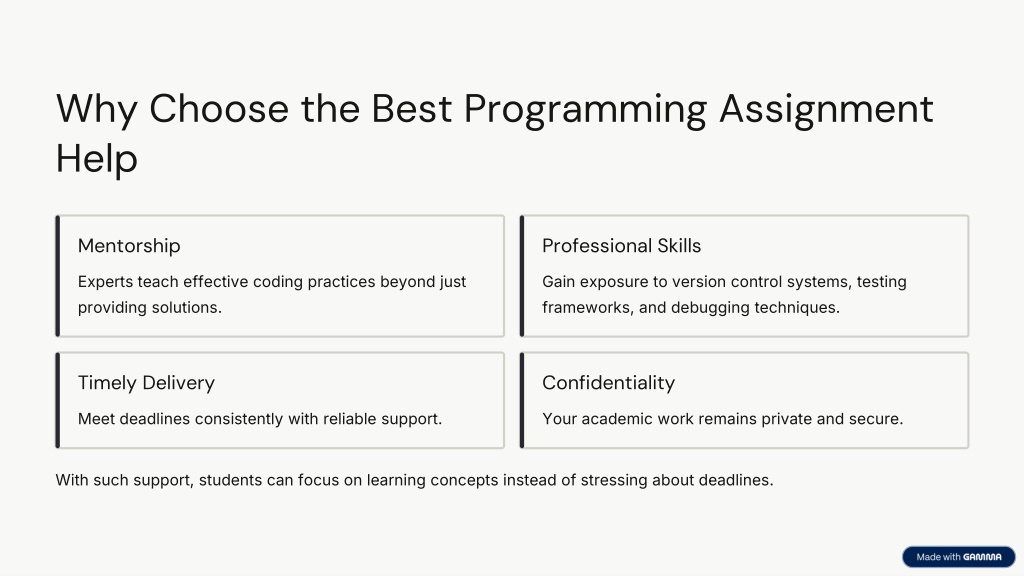 Why Choose the Best Programming Assignment Help

Mentorship

Experts teach effective coding practices beyond just providing solutions.

Professional Skills

Gain exposure to version control systems, testing frameworks, and debugging techniques.

Timely Delivery

Meet deadlines consistently with reliable support.

Confidentiality

Your academic work remains private and secure.

With such support, students can focus on learning concepts instead of stressing about deadlines.

Made with GAMMA